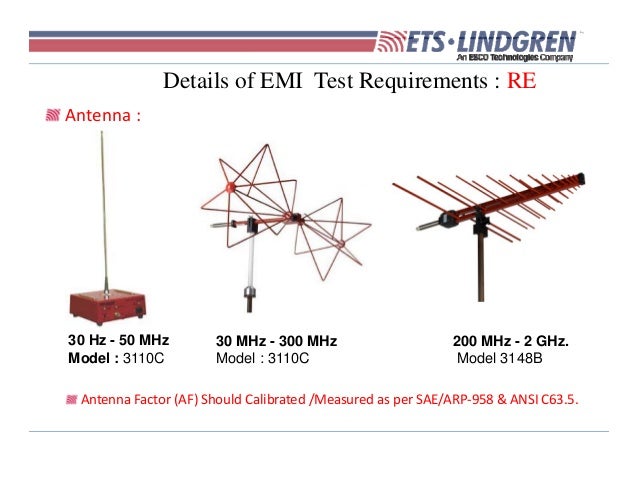 ETS·LINDGREN
An ESCO Technologies Company

Details of EMI Test Requirements : RE

Antenna :

30 Hz - 50 MHz
Model : 3110C

30 MHz - 300 MHz
Model : 3110C

200 MHz - 2 GHz.
Model 3148B

Antenna Factor (AF) Should Calibrated /Measured as per SAE/ARP-958 & ANSI C63.5.